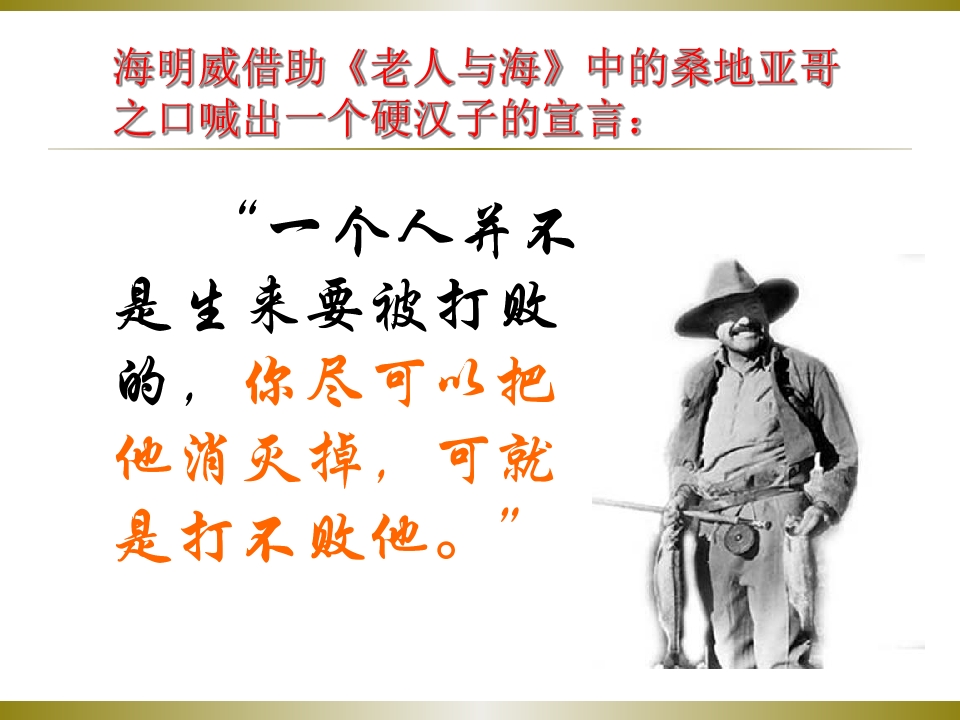 海明威借助《老人与海》中的桑地亚哥之口喊出一个硬汉子的宣言：

“一个人并不是生来要被打败的，你尽可以把他消灭掉，可就是打不败他。”